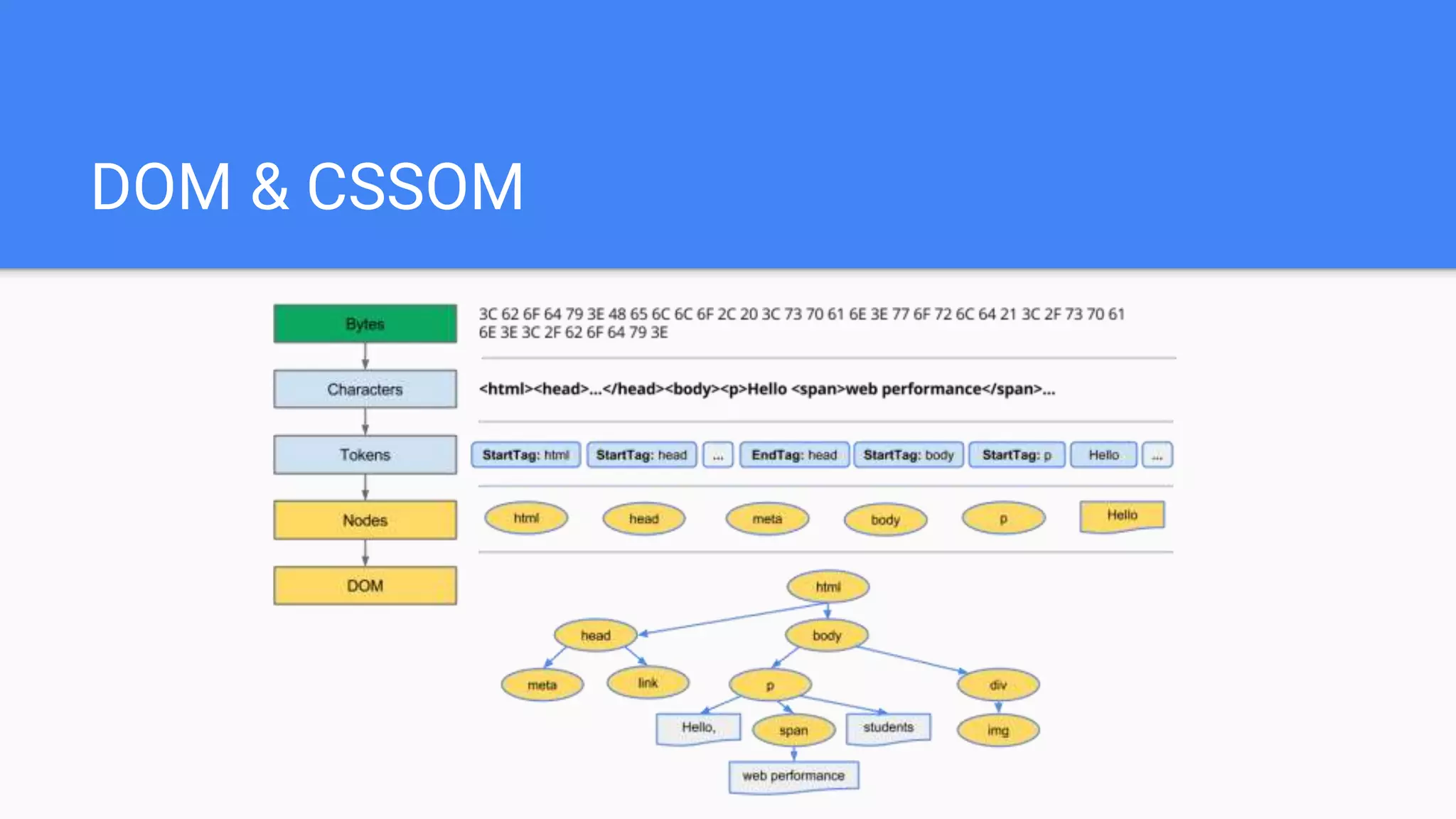 DOM & CSSOM

Bytes

Characters

Tokens

Nodes

DOM

3C 62 6F 64 79 3E 48 65 6C 6C 6F 2C 20 3C 73 70 61 6E 3E 77 6F 72 6C 64 21 3C 2F 73 70 61 6E 3E 3C 2F 62 6F 64 79 3E

<html><head>...</head><body><p>Hello <span>web performance</span>...

StartTag: html StartTag: head ... EndTag: head StartTag: body StartTag: p Hello ...

html head meta body p Hello

html
head body
meta link p div
Hello, span students img
web performance